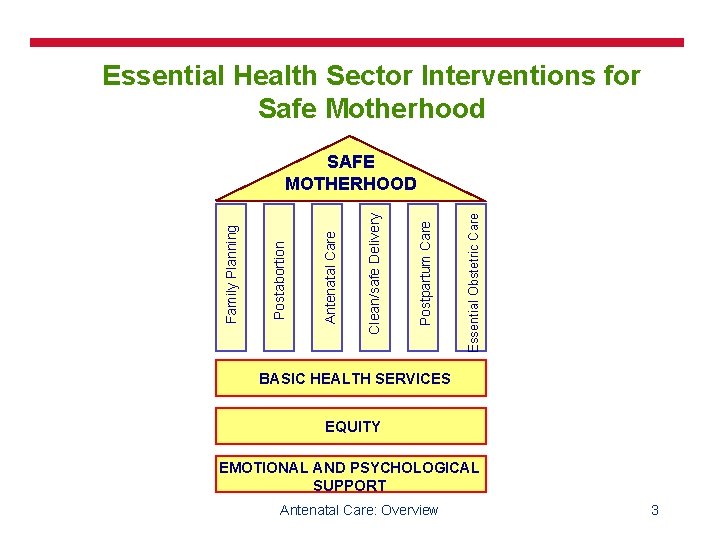 Essential Health Sector Interventions for Safe Motherhood

SAFE MOTHERHOOD

Family Planning

Postabortion

Antenatal Care

Clean/safe Delivery

Postpartum Care

Essential Obstetric Care

BASIC HEALTH SERVICES

EQUITY

EMOTIONAL AND PSYCHOLOGICAL SUPPORT

Antenatal Care: Overview

3